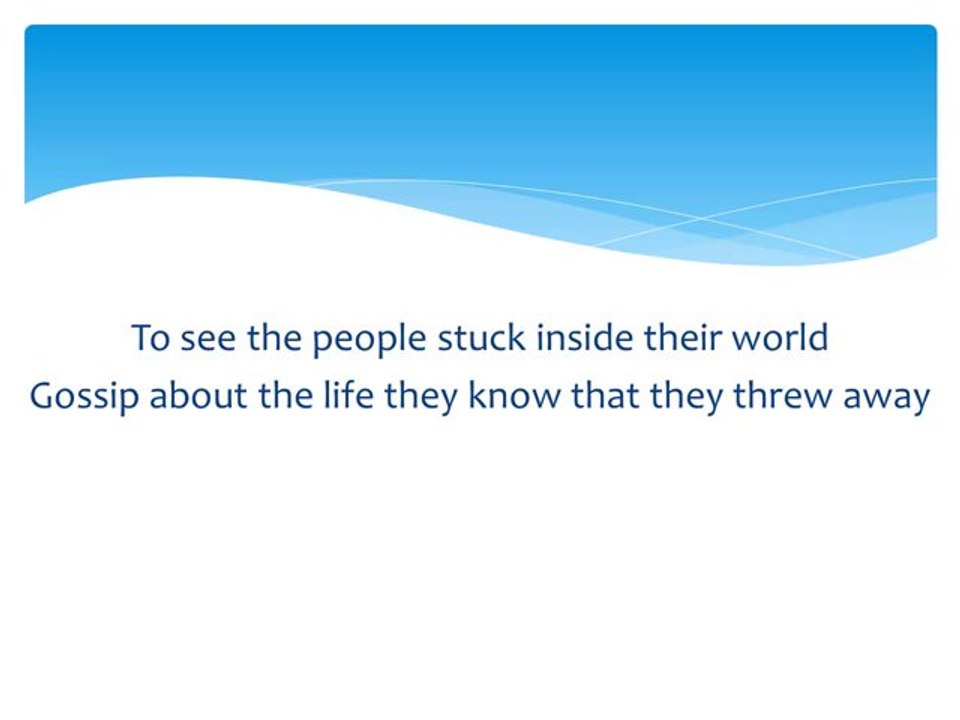 To see the people stuck inside their world
Gossip about the life they know that they threw away